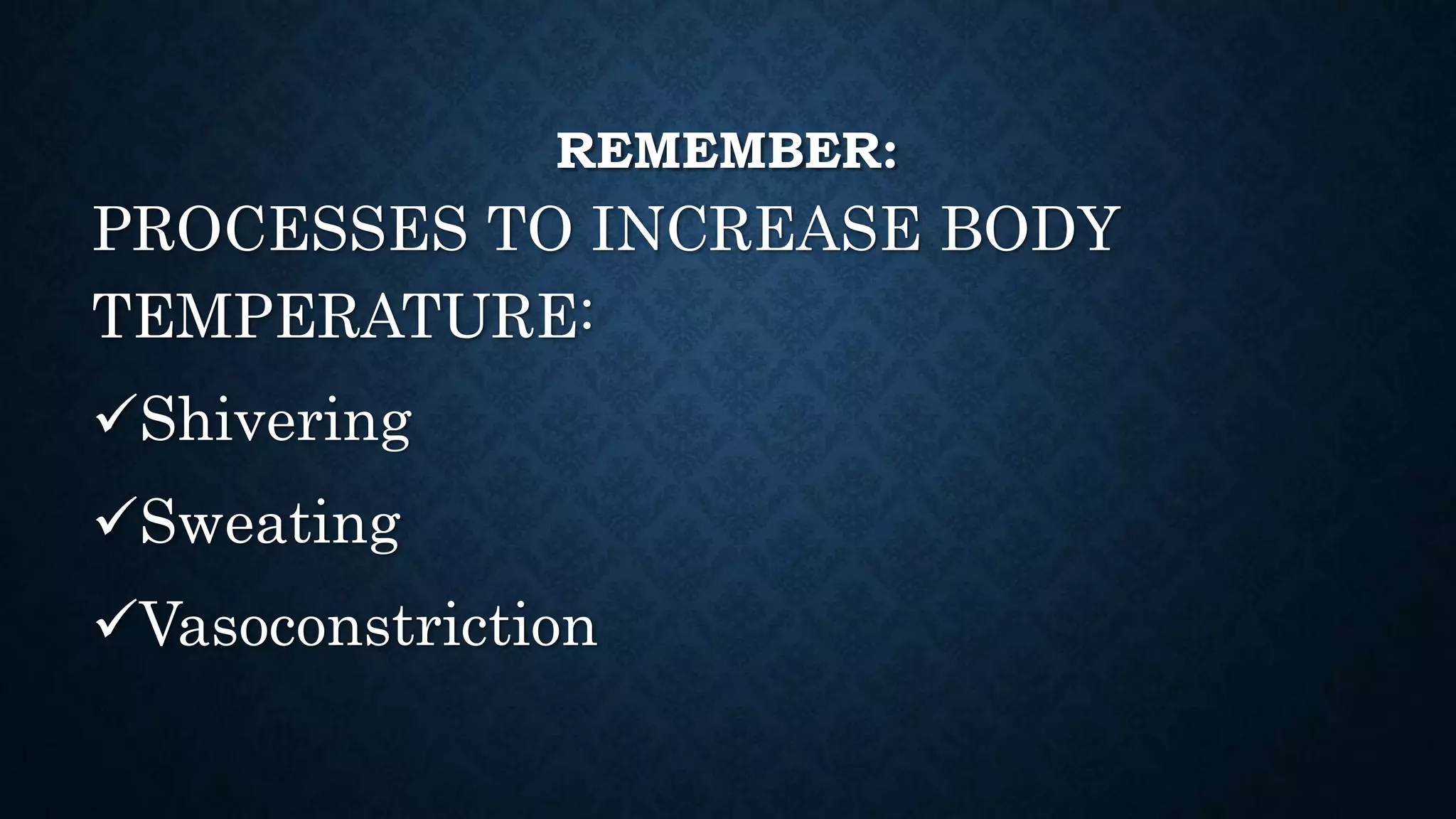 REMEMBER:

PROCESSES TO INCREASE BODY TEMPERATURE:

✓Shivering

✓Sweating

✓Vasoconstriction